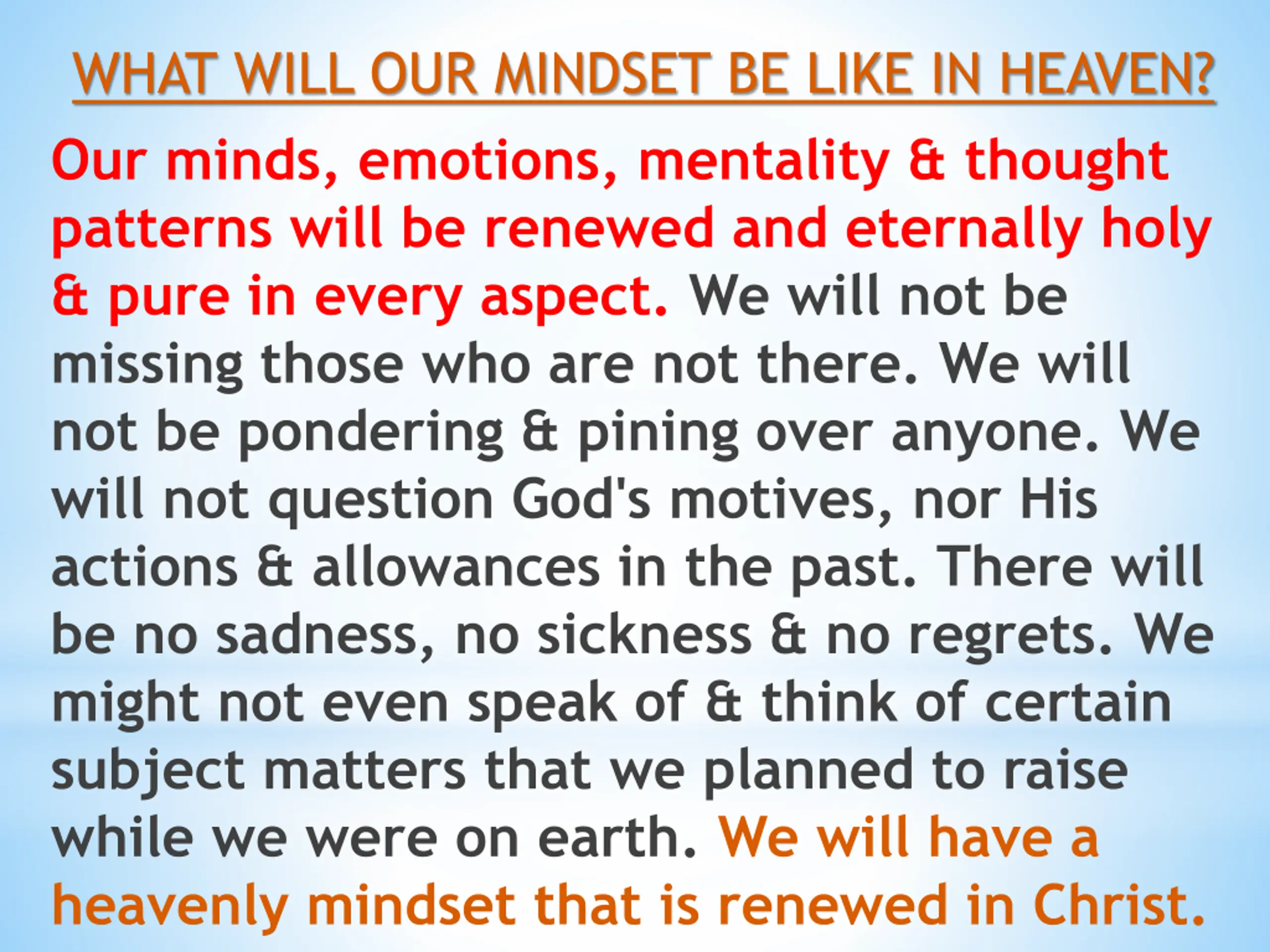 WHAT WILL OUR MINDSET BE LIKE IN HEAVEN?

Our minds, emotions, mentality & thought patterns will be renewed and eternally holy & pure in every aspect. We will not be missing those who are not there. We will not be pondering & pining over anyone. We will not question God's motives, nor His actions & allowances in the past. There will be no sadness, no sickness & no regrets. We might not even speak of & think of certain subject matters that we planned to raise while we were on earth. We will have a heavenly mindset that is renewed in Christ.